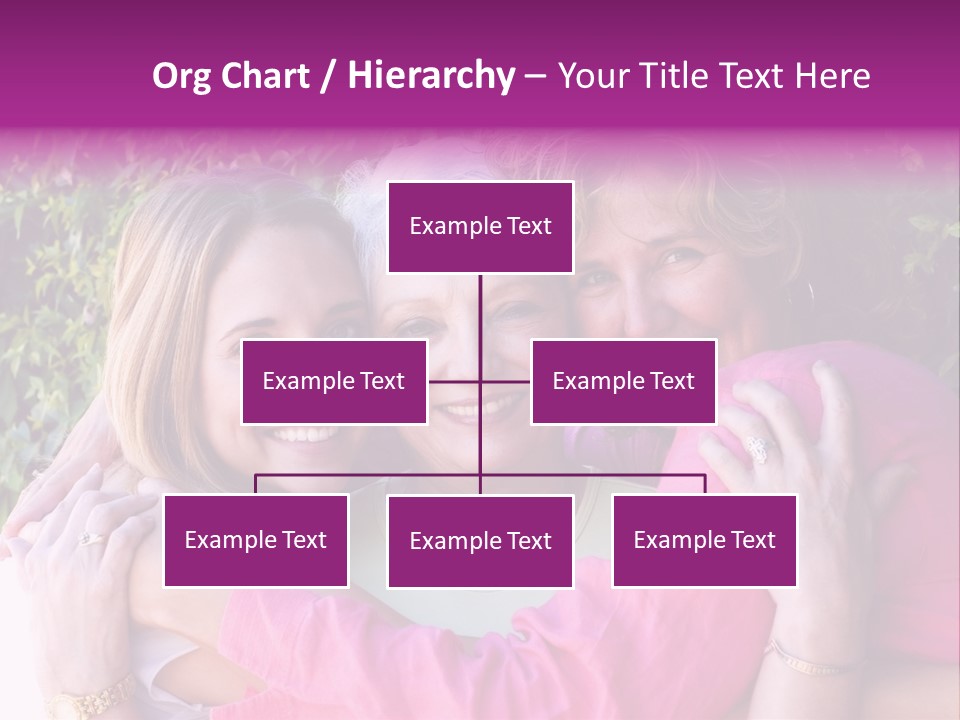 Org Chart / Hierarchy – Your Title Text Here

Example Text

Example Text

Example Text

Example Text

Example Text

Example Text